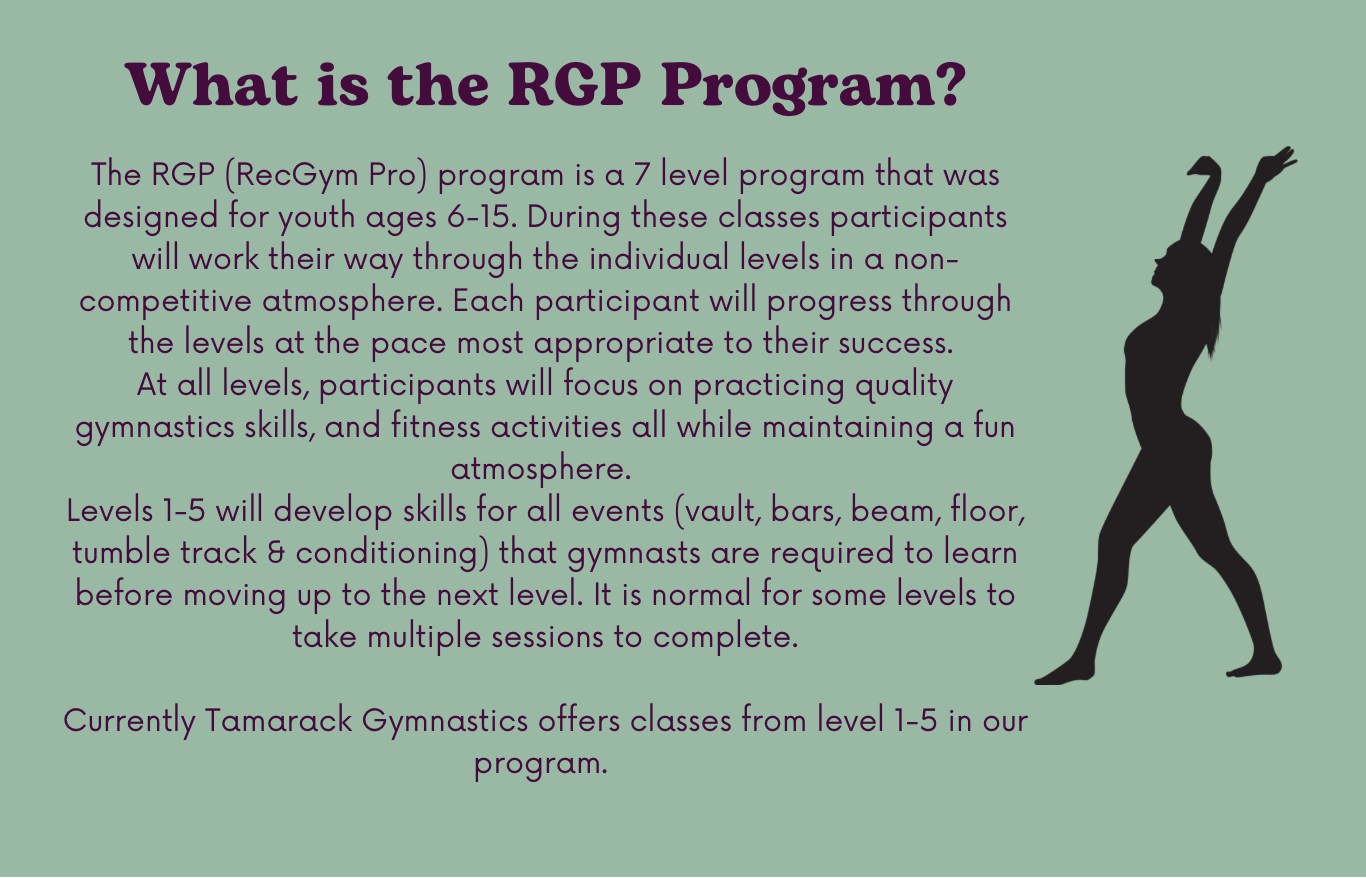 What is the RGP Program?

The RGP (RecGym Pro) program is a 7 level program that was designed for youth ages 6-15. During these classes participants will work their way through the individual levels in a non-competitive atmosphere. Each participant will progress through the levels at the pace most appropriate to their success.
At all levels, participants will focus on practicing quality gymnastics skills, and fitness activities all while maintaining a fun atmosphere.
Levels 1-5 will develop skills for all events (vault, bars, beam, floor, tumble track & conditioning) that gymnasts are required to learn before moving up to the next level. It is normal for some levels to take multiple sessions to complete.

Currently Tamarack Gymnastics offers classes from level 1-5 in our program.